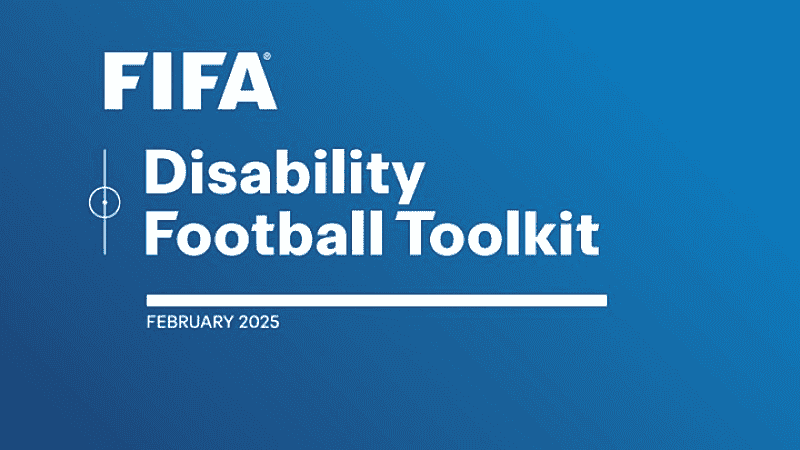 FIFA®

Disability Football Toolkit

FEBRUARY 2025